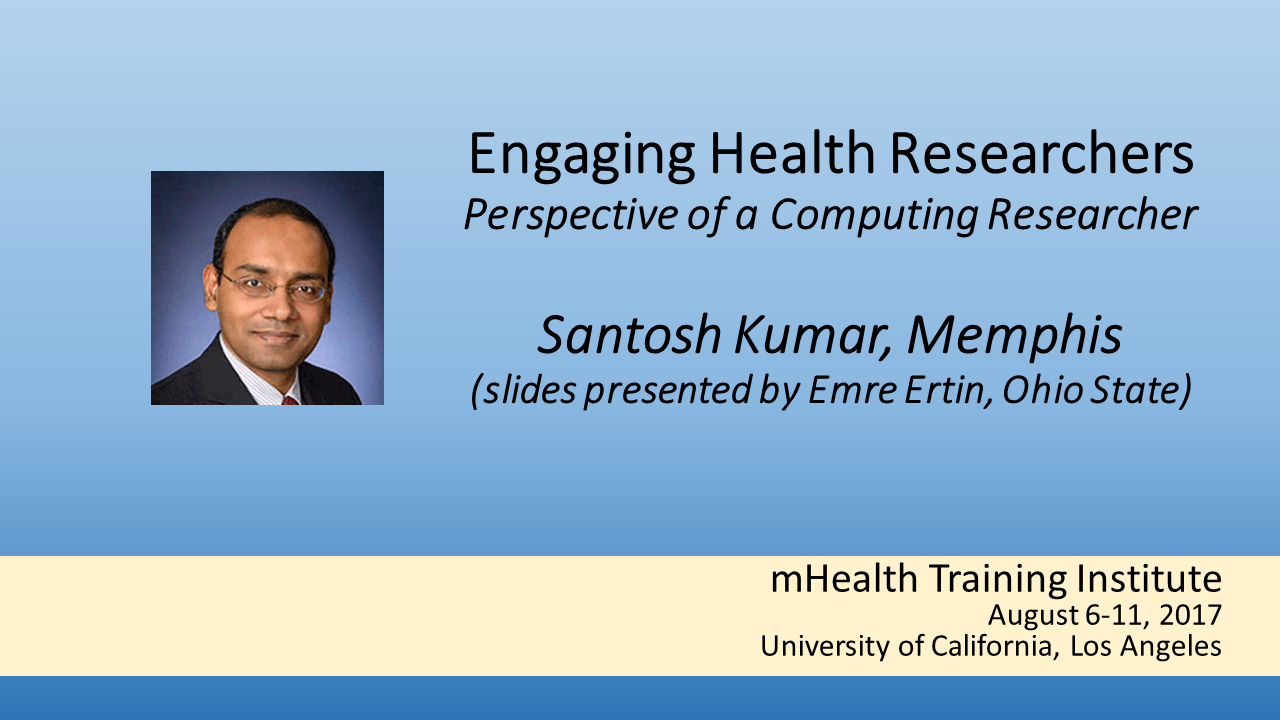 Engaging Health Researchers
Perspective of a Computing Researcher

Santosh Kumar, Memphis
(slides presented by Emre Ertin, Ohio State)

mHealth Training Institute
August 6-11, 2017
University of California, Los Angeles